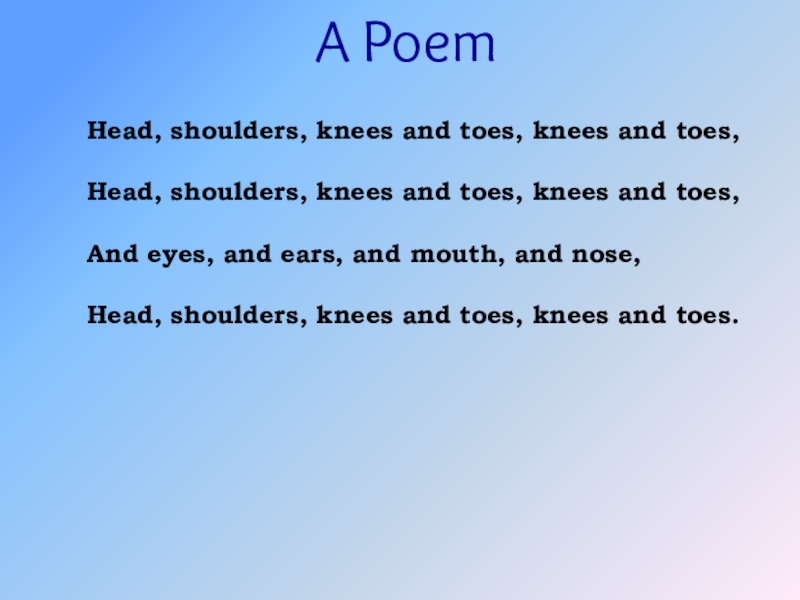 A Poem

Head, shoulders, knees and toes, knees and toes,

Head, shoulders, knees and toes, knees and toes,

And eyes, and ears, and mouth, and nose,

Head, shoulders, knees and toes, knees and toes.